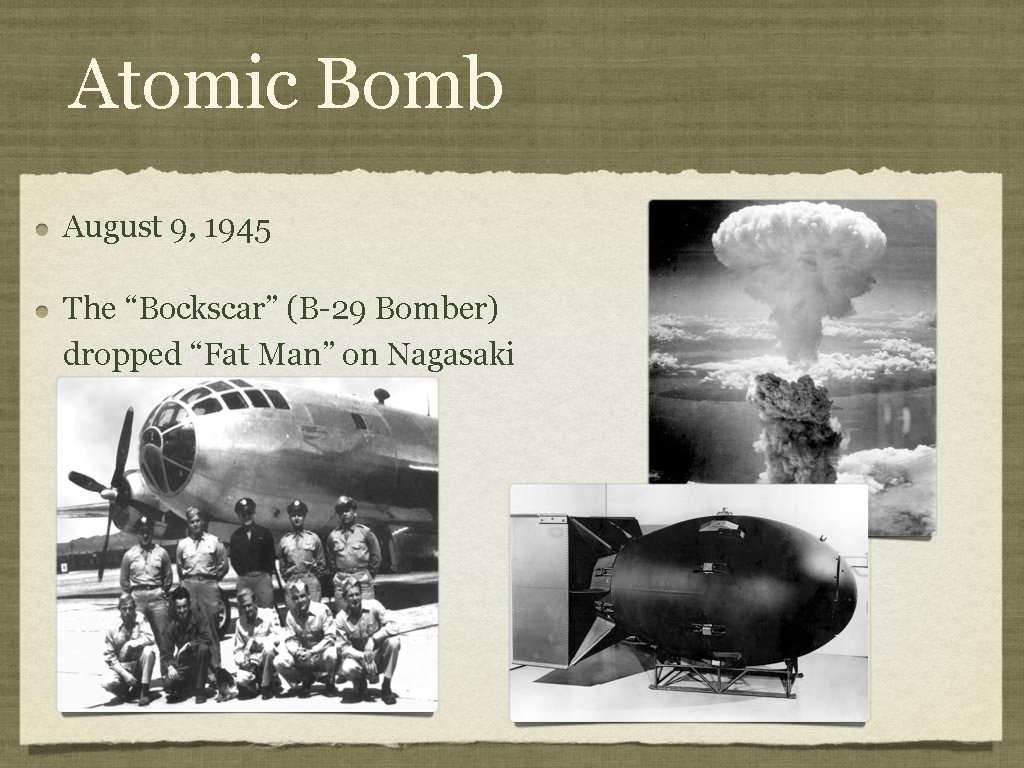 Atomic Bomb

August 9, 1945

The “Bockscar” (B-29 Bomber) dropped “Fat Man” on Nagasaki